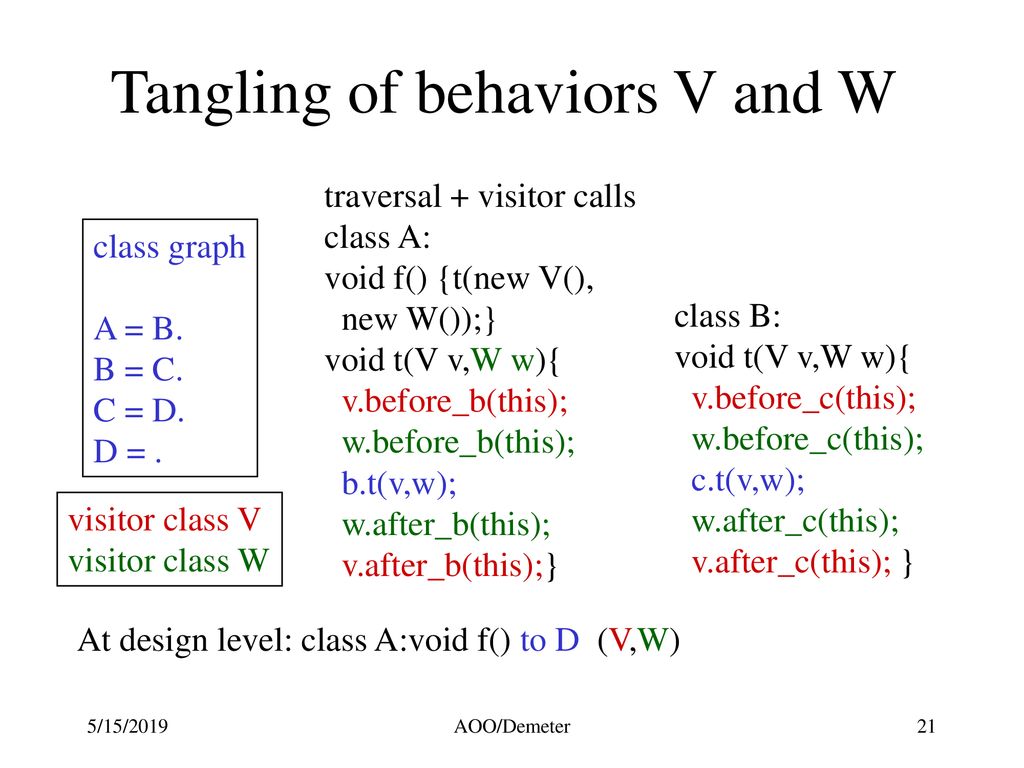 Tangling of behaviors V and W

class graph

A = B.
B = C.
C = D.
D = .

visitor class V
visitor class W

traversal + visitor calls
class A:
void f() {t(new V(), new W());}
void t(V v,W w){
v.before_b(this);
w.before_b(this);
b.t(v,w);
w.after_b(this);
v.after_b(this);}

class B:
void t(V v,W w){
v.before_c(this);
w.before_c(this);
c.t(v,w);
w.after_c(this);
v.after_c(this); }

At design level: class A:void f() to D (V,W)

5/15/2019 AOO/Demeter 21